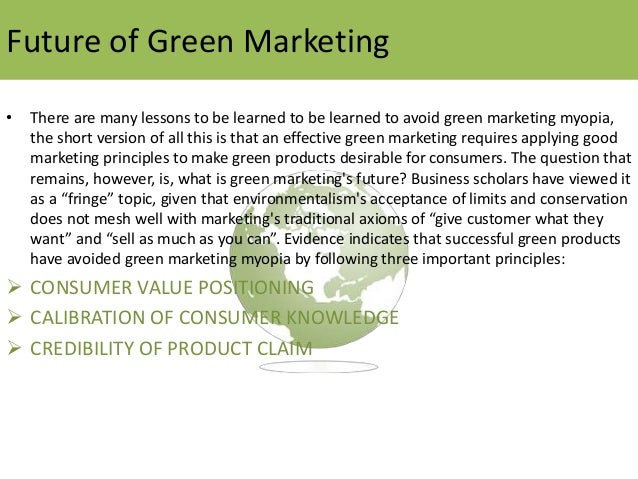 Future of Green Marketing

• There are many lessons to be learned to be learned to avoid green marketing myopia, the short version of all this is that an effective green marketing requires applying good marketing principles to make green products desirable for consumers. The question that remains, however, is, what is green marketing's future? Business scholars have viewed it as a “fringe” topic, given that environmentalism's acceptance of limits and conservation does not mesh well with marketing's traditional axioms of “give customer what they want” and “sell as much as you can”. Evidence indicates that successful green products have avoided green marketing myopia by following three important principles:

➢ CONSUMER VALUE POSITIONING
➢ CALIBRATION OF CONSUMER KNOWLEDGE
➢ CREDIBILITY OF PRODUCT CLAIM